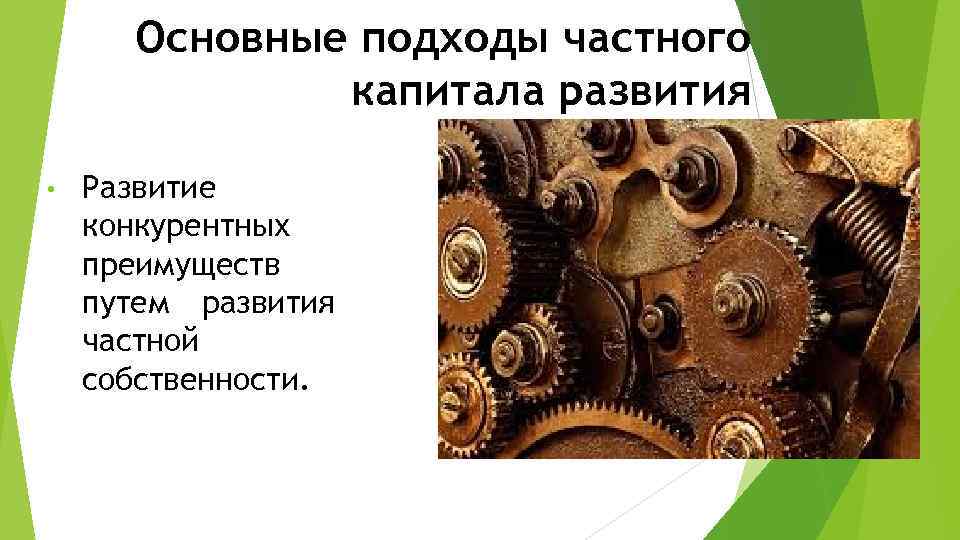 Основные подходы частного капитала развития

• Развитие конкурентных преимуществ путем развития частной собственности.